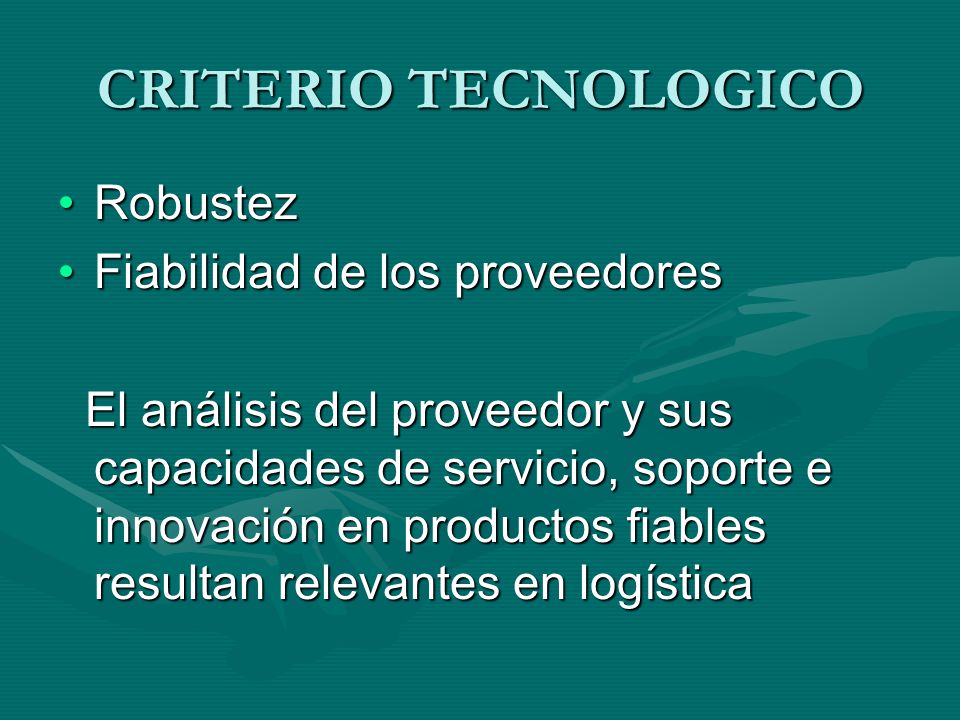 CRITERIO TECNOLOGICO

• Robustez
• Fiabilidad de los proveedores

El análisis del proveedor y sus capacidades de servicio, soporte e innovación en productos fiables resultan relevantes en logística